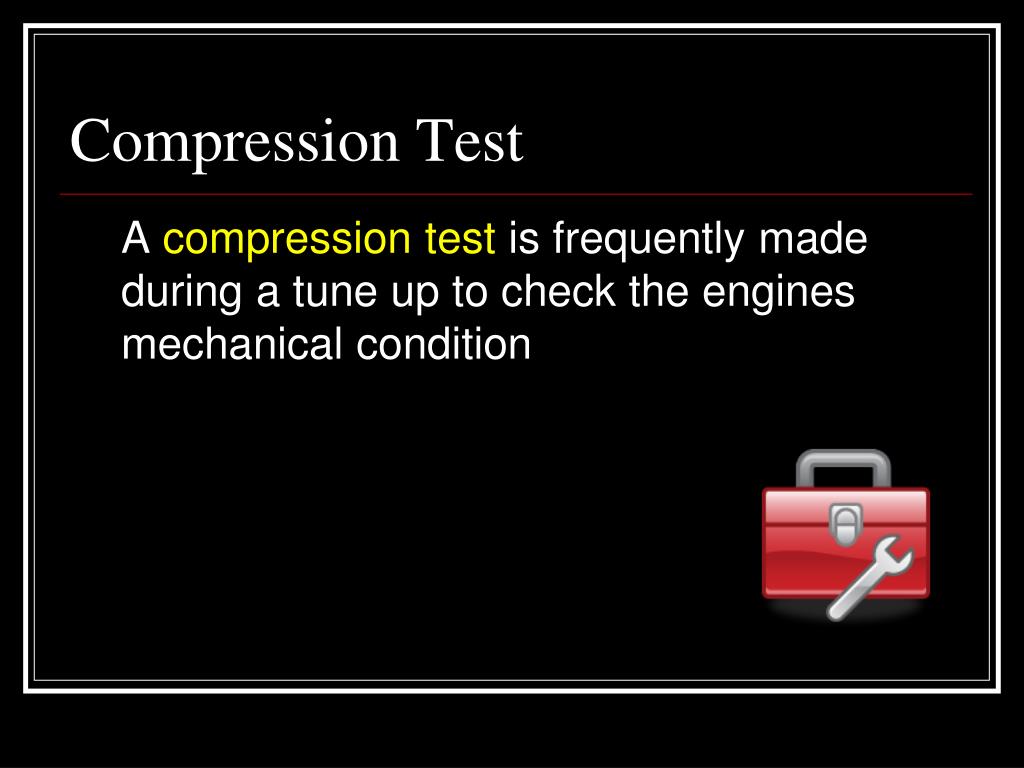 Compression Test

A compression test is frequently made during a tune up to check the engines mechanical condition